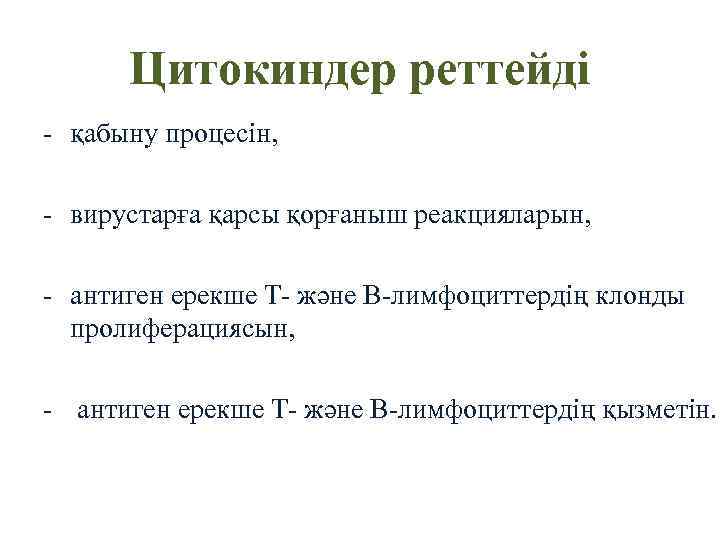 Цитокиндер реттейді

- қабыну процесін,

- вирустарға қарсы қорғаныш реакцияларын,

- антиген ерекше Т- және В-лимфоциттердің клонды пролиферациясын,

- антиген ерекше Т- және В-лимфоциттердің қызметін.